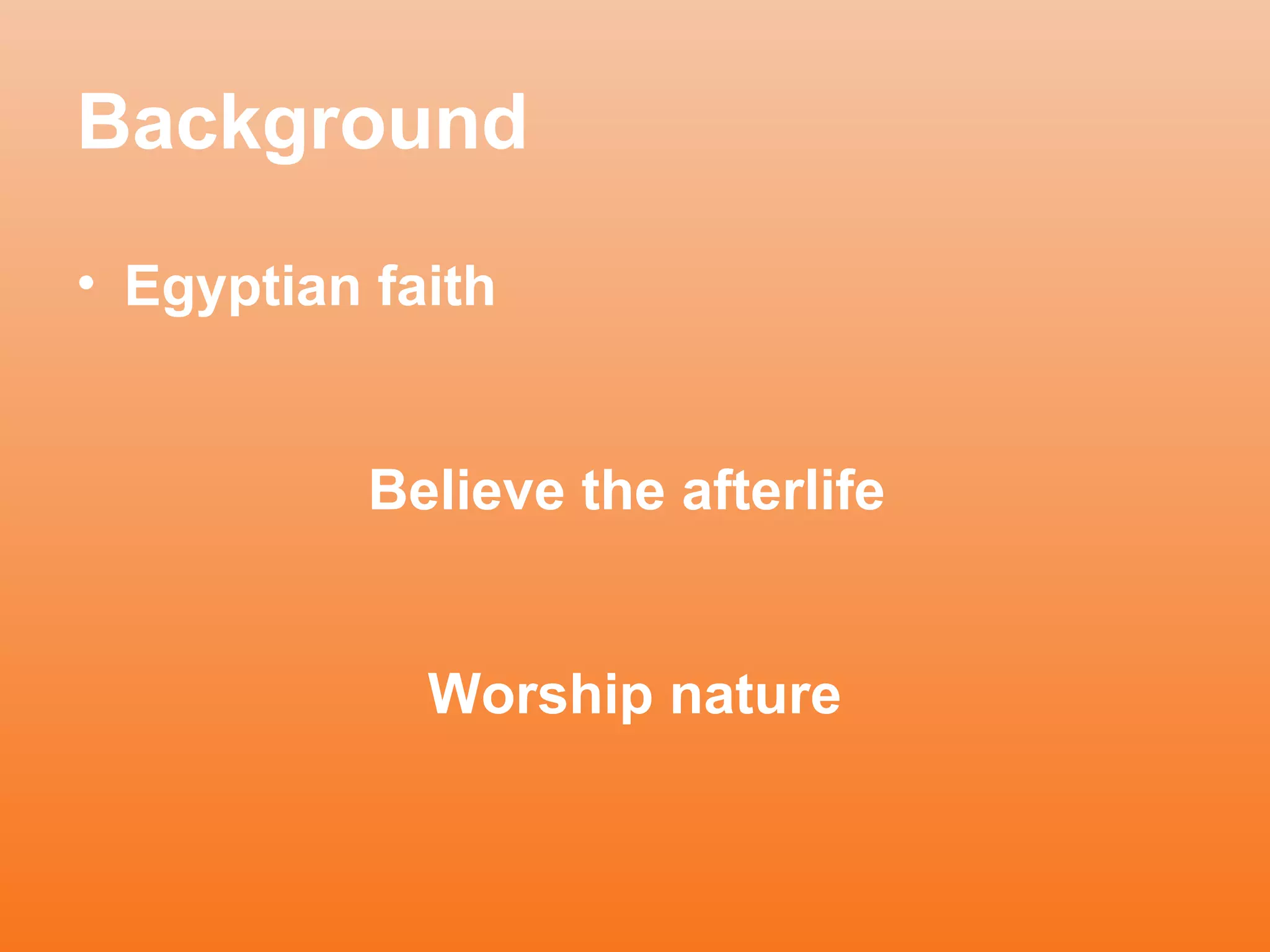 Background

• Egyptian faith

Believe the afterlife

Worship nature